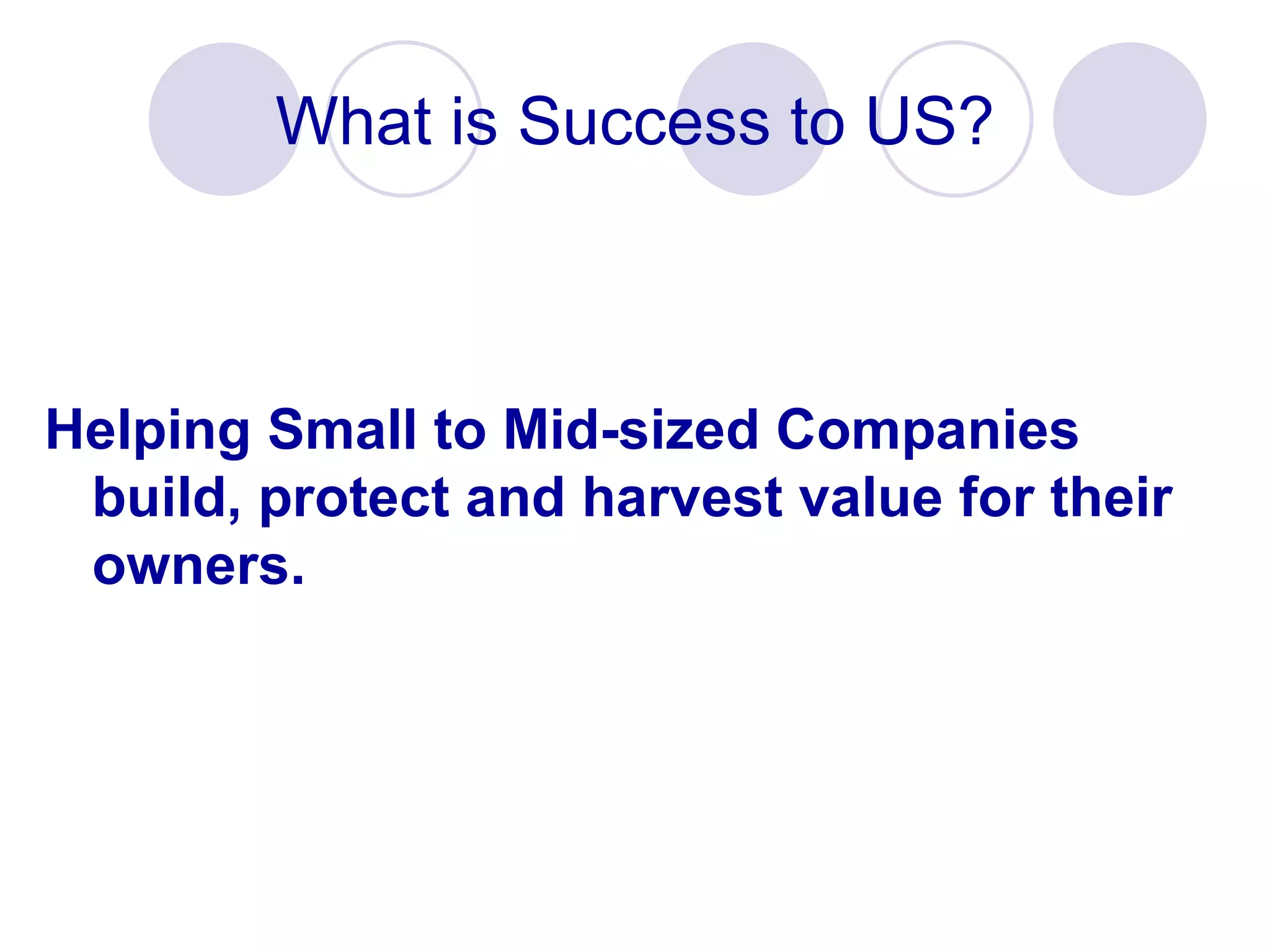 What is Success to US?

Helping Small to Mid-sized Companies build, protect and harvest value for their owners.